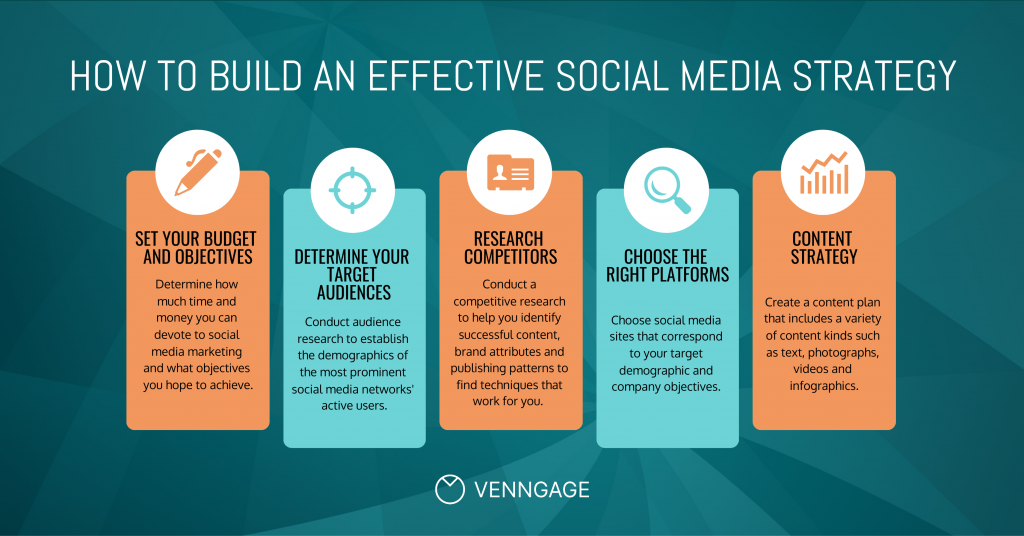 HOW TO BUILD AN EFFECTIVE SOCIAL MEDIA STRATEGY

SET YOUR BUDGET AND OBJECTIVES

Determine how much time and money you can devote to social media marketing and what objectives you hope to achieve.

DETERMINE YOUR TARGET AUDIENCES

Conduct audience research to establish the demographics of the most prominent social media networks' active users.

RESEARCH COMPETITORS

Conduct a competitive research to help you identify successful content, brand attributes and publishing patterns to find techniques that work for you.

CHOOSE THE RIGHT PLATFORMS

Choose social media sites that correspond to your target demographic and company objectives.

CONTENT STRATEGY

Create a content plan that includes a variety of content kinds such as text, photographs, videos and infographics.

VENNGAGE